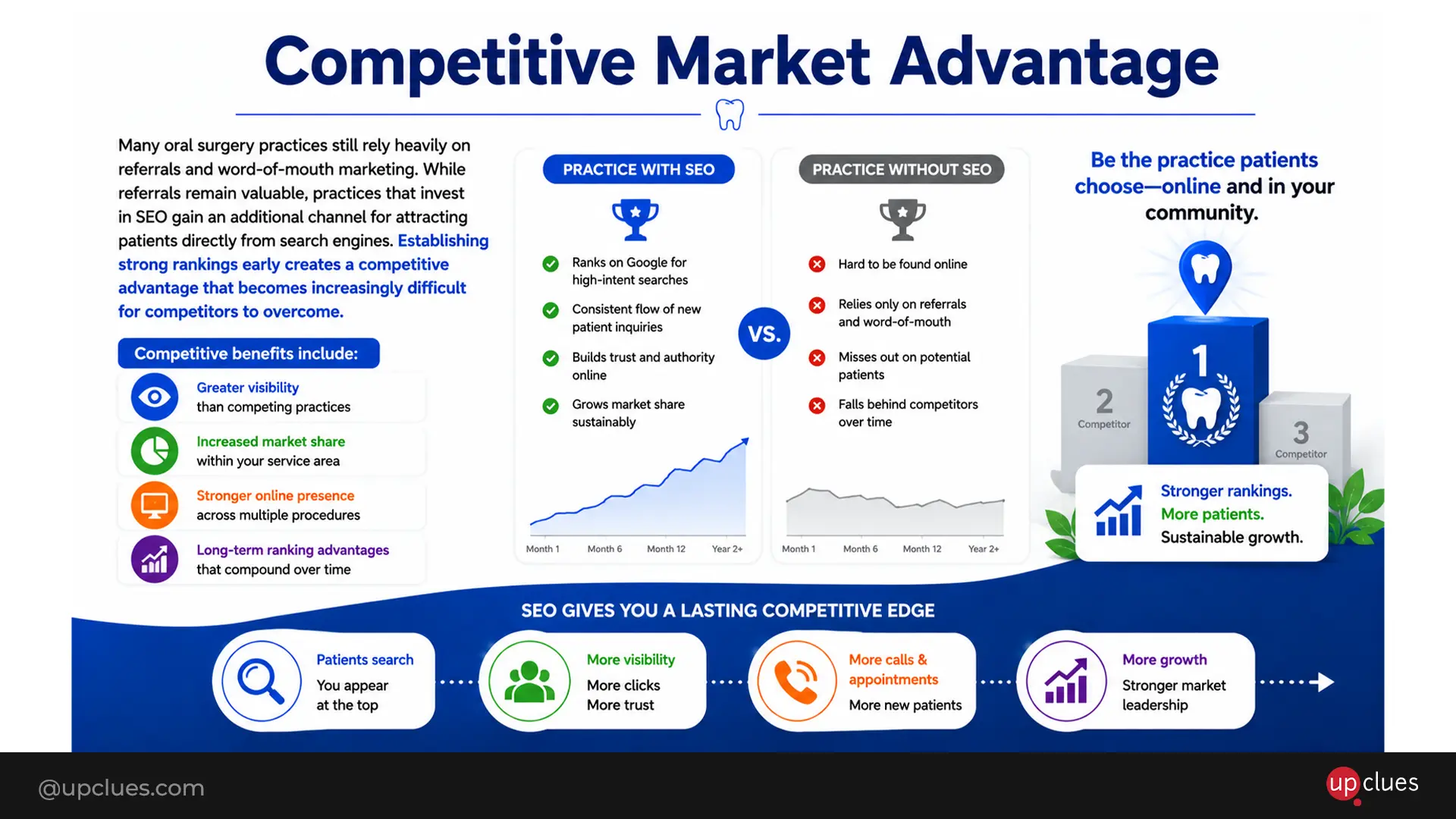 Competitive Market Advantage

Many oral surgery practices still rely heavily on referrals and word-of-mouth marketing. While referrals remain valuable, practices that invest in SEO gain an additional channel for attracting patients directly from search engines. Establishing strong rankings early creates a competitive advantage that becomes increasingly difficult for competitors to overcome.

Competitive benefits include:

Greater visibility
than competing practices

Increased market share
within your service area

Stronger online presence
across multiple procedures

Long-term ranking advantages
that compound over time

PRACTICE WITH SEO

Ranks on Google for high-intent searches

Consistent flow of new patient inquiries

Builds trust and authority online

Grows market share sustainably

Month 1 Month 6 Month 12 Year 2+

VS.

PRACTICE WITHOUT SEO

Hard to be found online

Relies only on referrals and word-of-mouth

Misses out on potential patients

Falls behind competitors over time

Month 1 Month 6 Month 12 Year 2+

Be the practice patients choose—online and in your community.

2
Competitor

1

3
Competitor

Stronger rankings.
More patients.
Sustainable growth.

SEO GIVES YOU A LASTING COMPETITIVE EDGE

Patients search
You appear at the top

More visibility
More clicks
More trust

More calls & appointments
More new patients

More growth
Stronger market leadership

@upclues.com

upclues